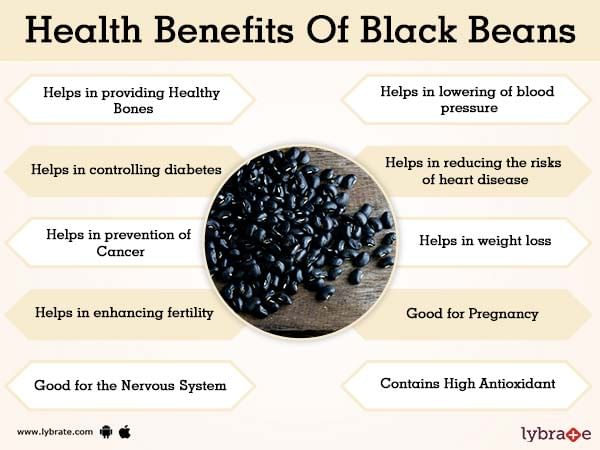 Health Benefits Of Black Beans

Helps in providing Healthy Bones

Helps in controlling diabetes

Helps in prevention of Cancer

Helps in enhancing fertility

Good for the Nervous System

Helps in lowering of blood pressure

Helps in reducing the risks of heart disease

Helps in weight loss

Good for Pregnancy

Contains High Antioxidant

www.lybrate.com

lybrate